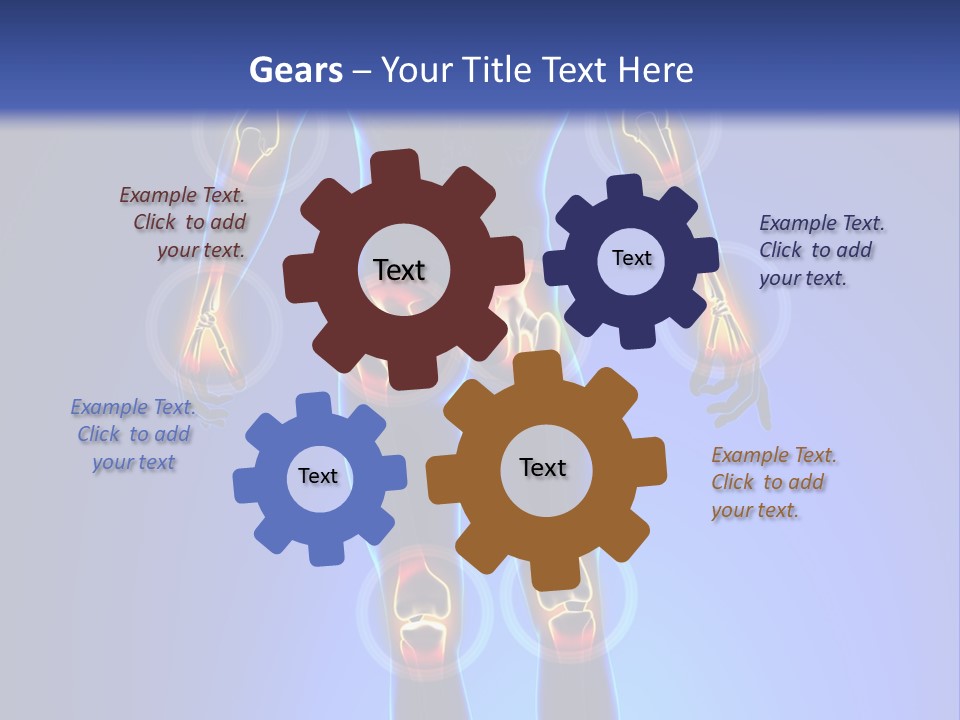 Gears – Your Title Text Here

Example Text. Click to add your text.

Text

Text

Example Text. Click to add your text.

Example Text. Click to add your text

Text

Text

Example Text. Click to add your text.